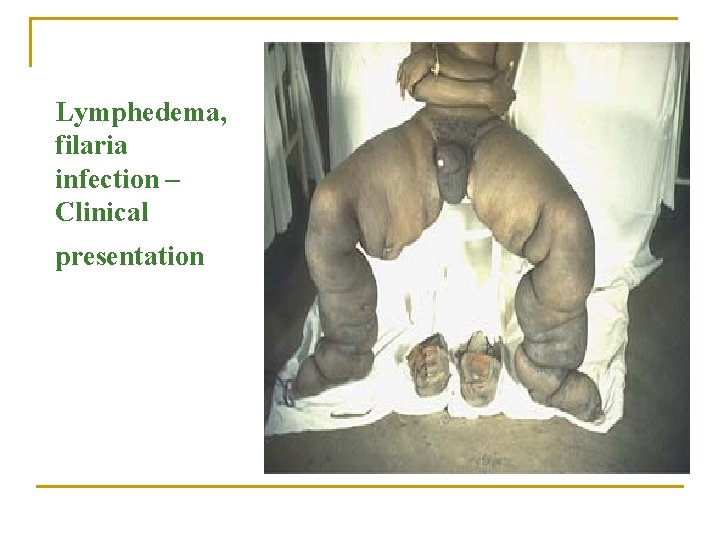 Lymphedema, filaria infection – Clinical presentation